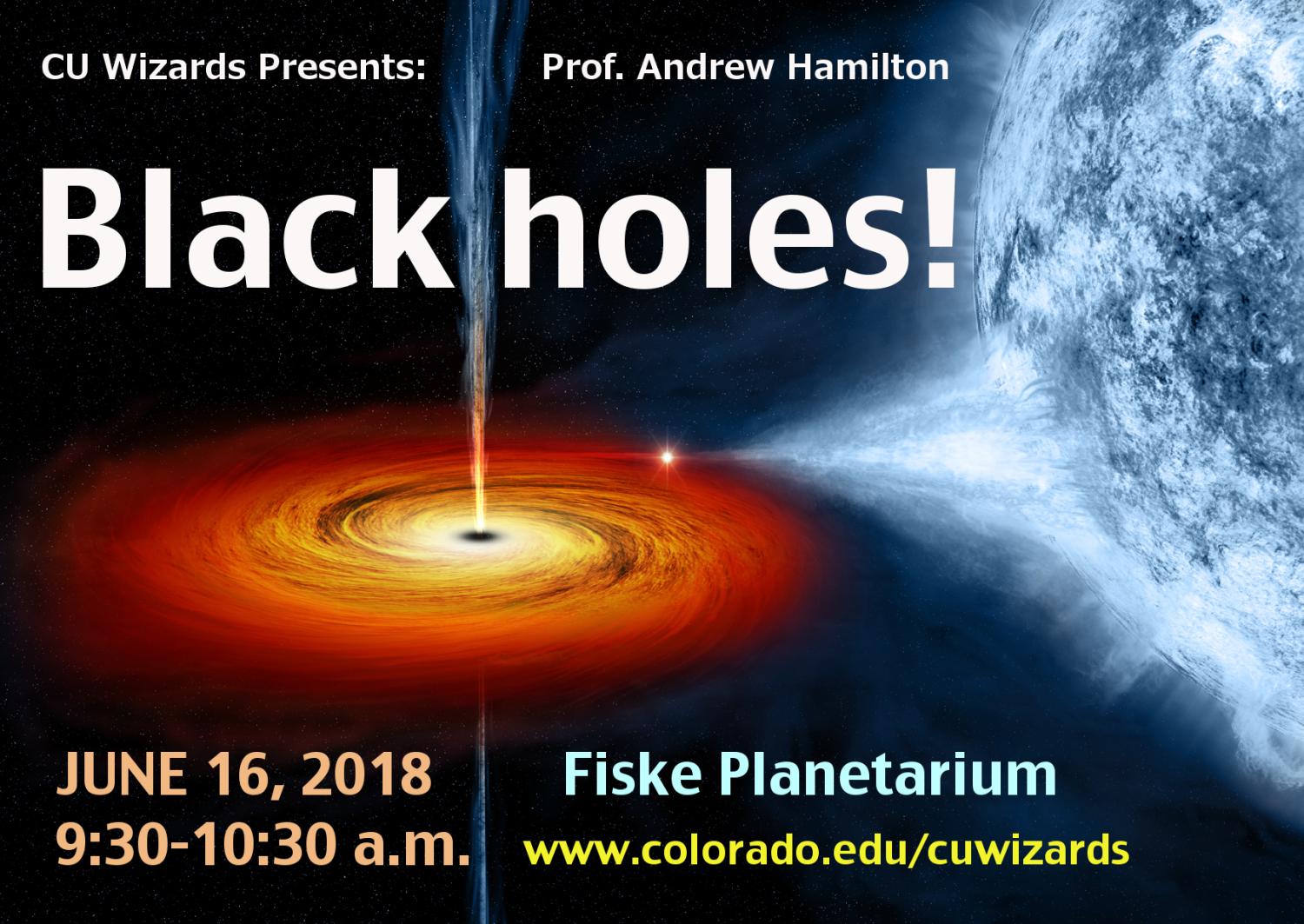 CU Wizards Presents: Prof. Andrew Hamilton

Black holes!

JUNE 16, 2018
9:30-10:30 a.m.

Fiske Planetarium
www.colorado.edu/cuwizards